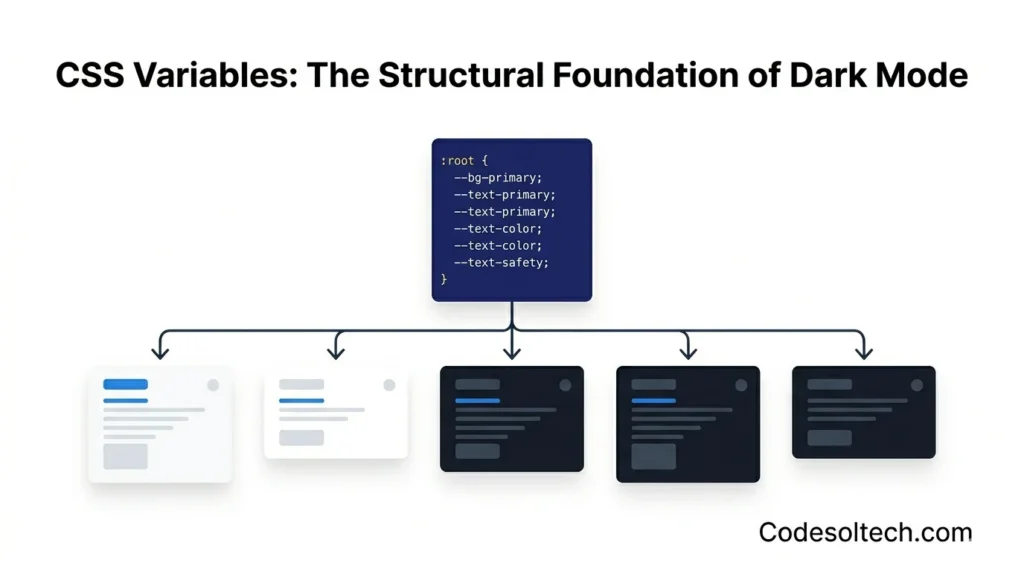 CSS Variables: The Structural Foundation of Dark Mode

:root {
  --bg-primary;
  --text-primary;
  --text-primary;
  --text-color;
  --text-color;
  --text-safety;
}

Codesoltech.com